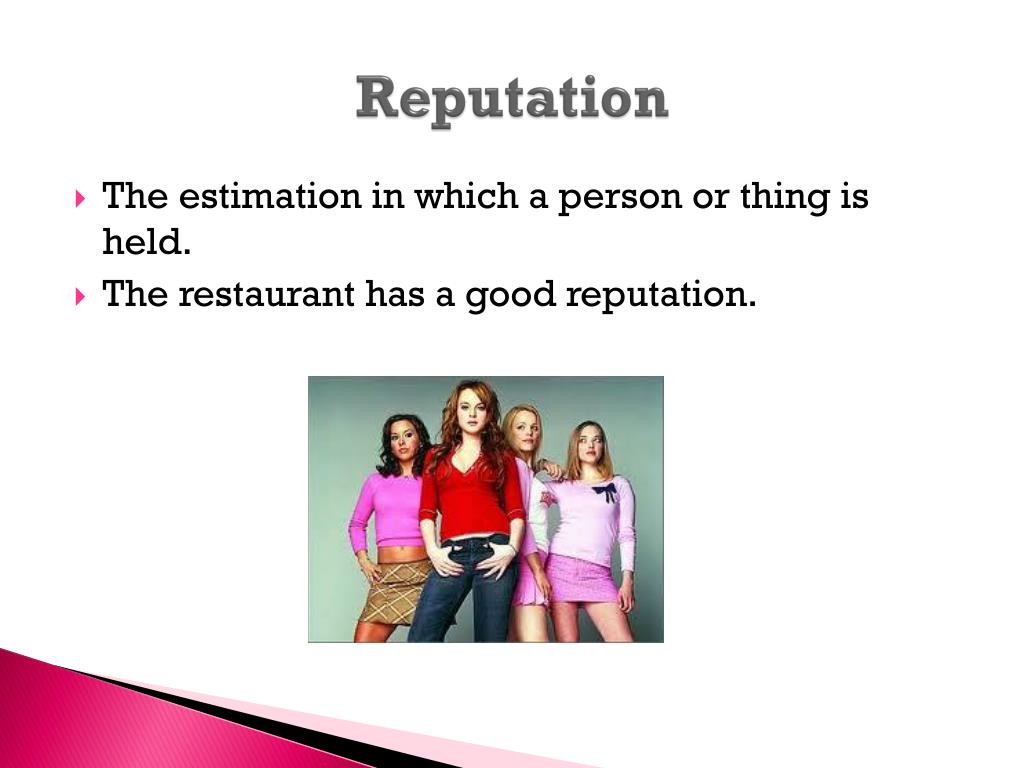 Reputation

The estimation in which a person or thing is held.

The restaurant has a good reputation.